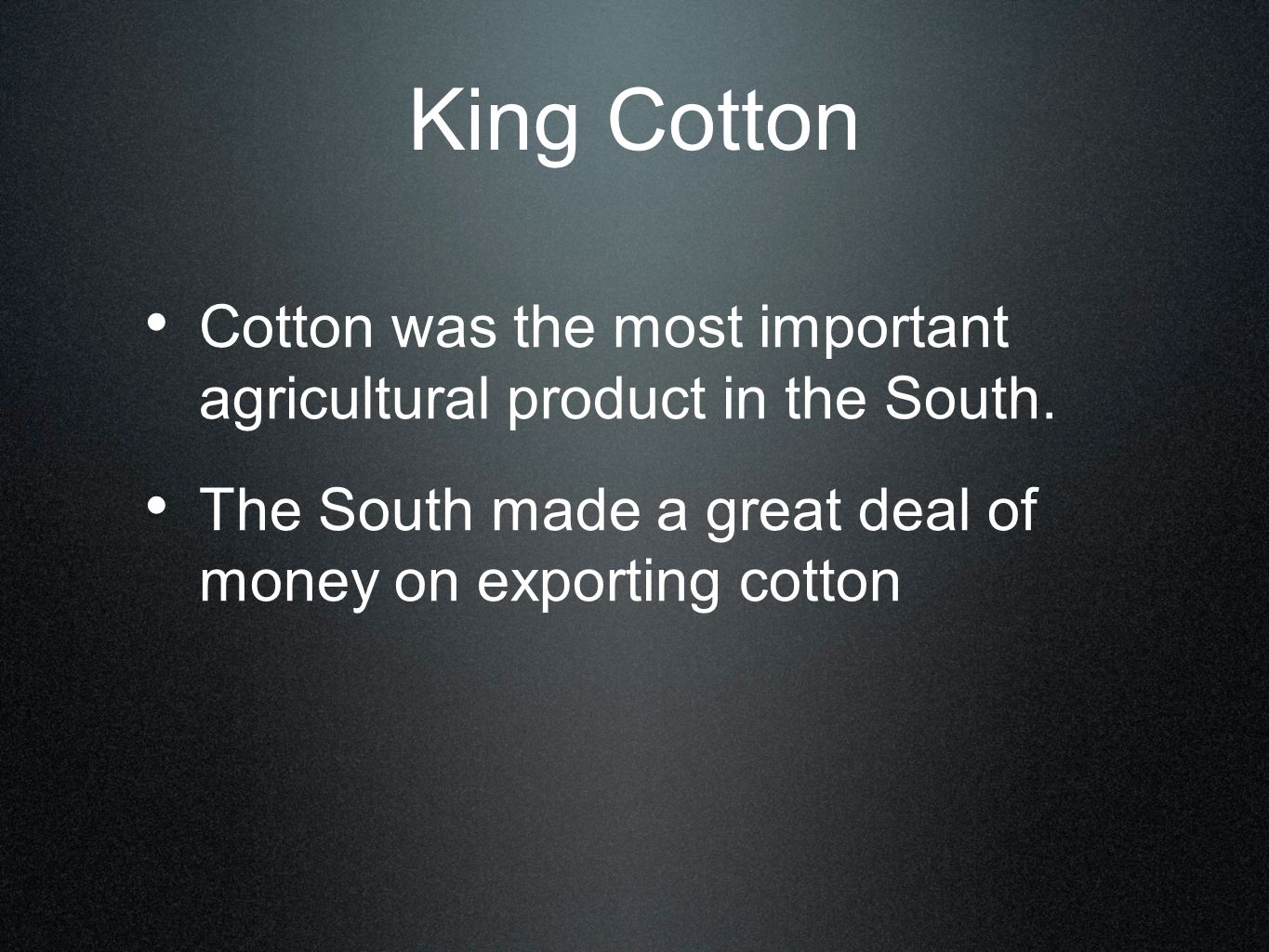 King Cotton

• Cotton was the most important agricultural product in the South.

• The South made a great deal of money on exporting cotton